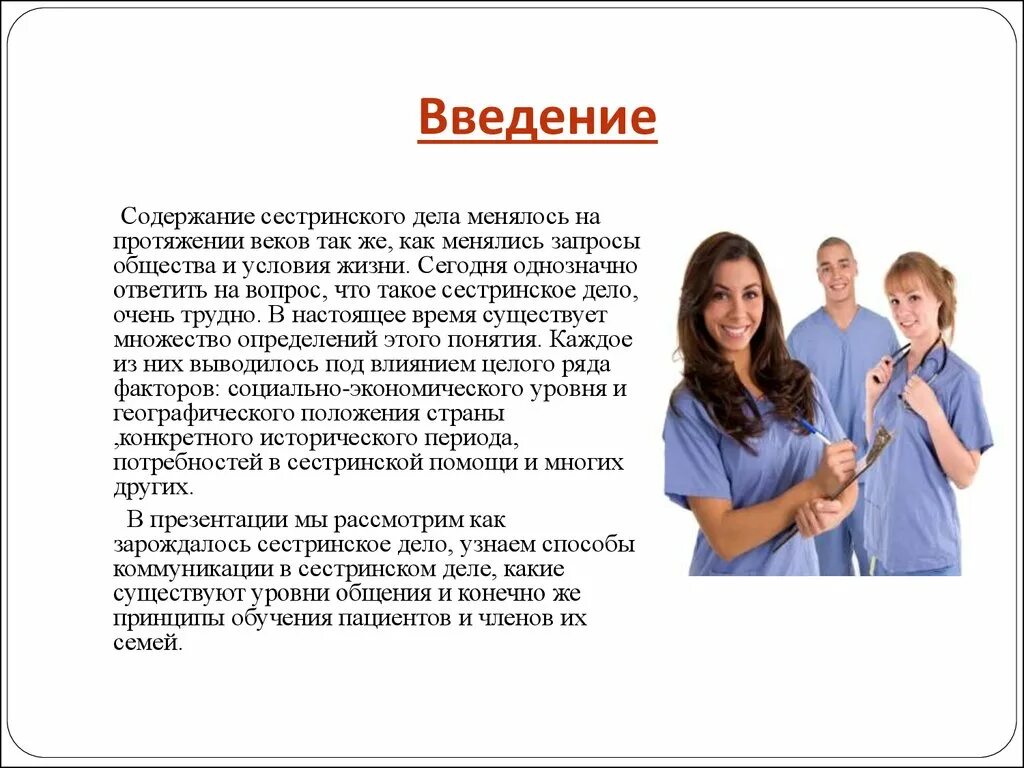 Введение

Содержание сестринского дела менялось на протяжении веков так же, как менялись запросы общества и условия жизни. Сегодня однозначно ответить на вопрос, что такое сестринское дело, очень трудно. В настоящее время существует множество определений этого понятия. Каждое из них выводилось под влиянием целого ряда факторов: социально-экономического уровня и географического положения страны ,конкретного исторического периода, потребностей в сестринской помощи и многих других.

В презентации мы рассмотрим как зарождалось сестринское дело, узнаем способы коммуникации в сестринском деле, какие существуют уровни общения и конечно же принципы обучения пациентов и членов их семей.